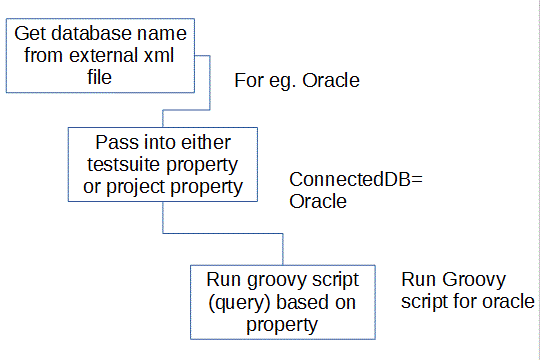 Get database name from external xml file

For eg. Oracle

Pass into either testsuite property or project property

ConnectedDB= Oracle

Run groovy script (query) based on property

Run Groovy script for oracle